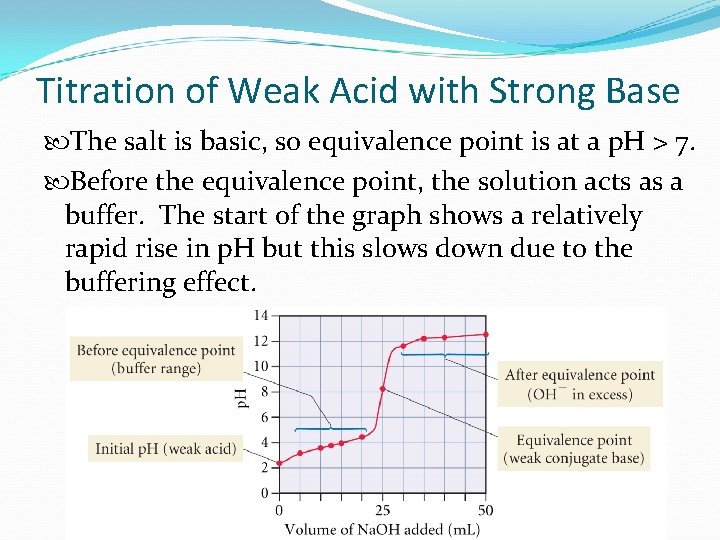 Titration of Weak Acid with Strong Base

The salt is basic, so equivalence point is at a pH > 7.

Before the equivalence point, the solution acts as a buffer. The start of the graph shows a relatively rapid rise in pH but this slows down due to the buffering effect.

Before equivalence point (buffer range)

Initial pH (weak acid)

After equivalence point ($OH^-$ in excess)

Equivalence point (weak conjugate base)

pH

14
12
10
8
6
4
2
0

0
25
50

Volume of NaOH added (mL)